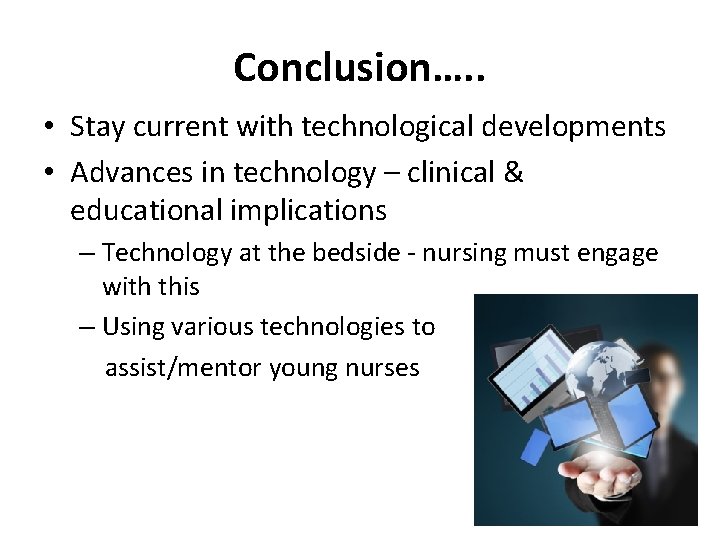 Conclusion…..

• Stay current with technological developments
• Advances in technology – clinical & educational implications
– Technology at the bedside - nursing must engage with this
– Using various technologies to assist/mentor young nurses